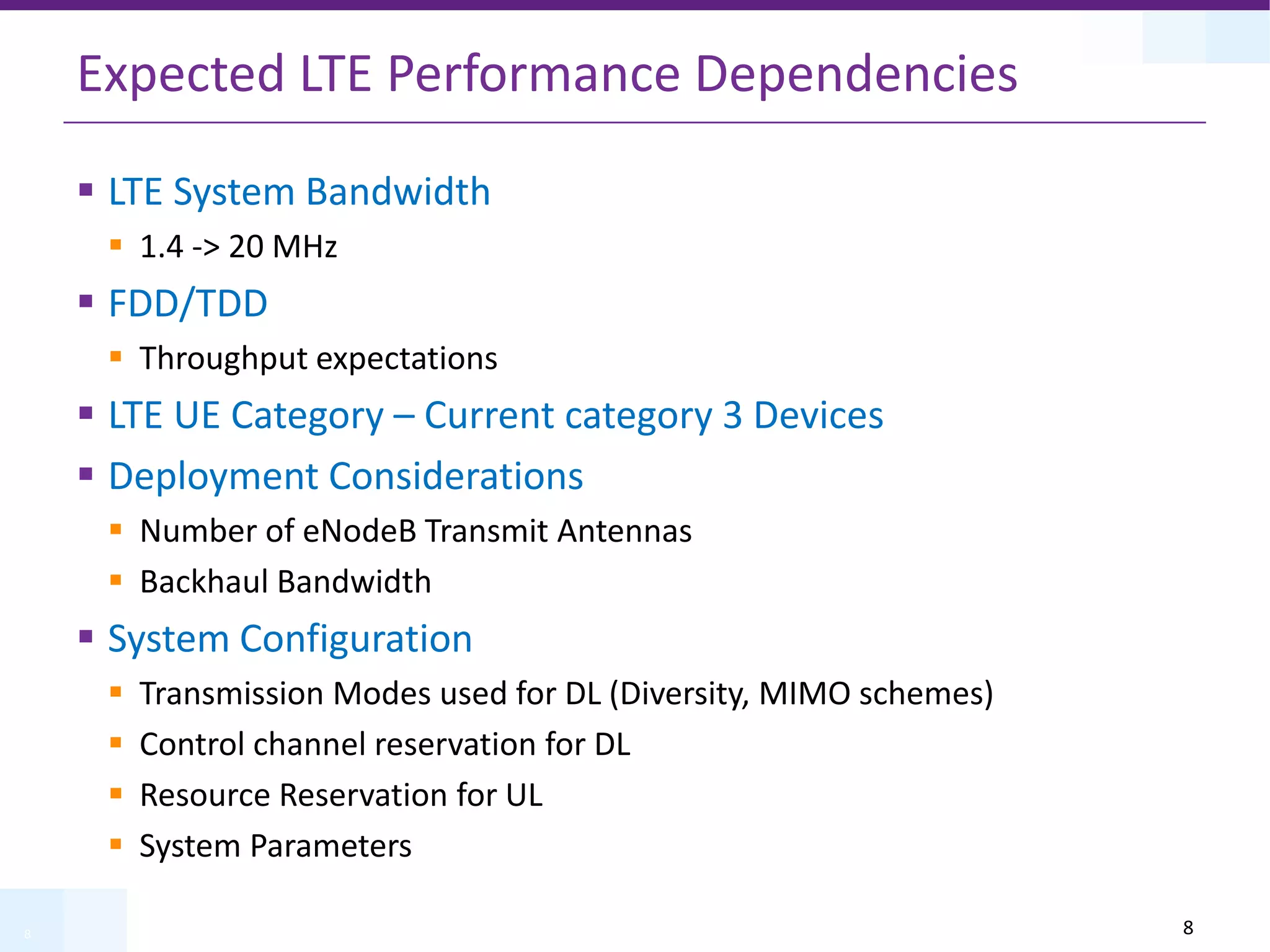 Expected LTE Performance Dependencies

▪ LTE System Bandwidth
  ▪ 1.4 -> 20 MHz
▪ FDD/TDD
  ▪ Throughput expectations
▪ LTE UE Category – Current category 3 Devices
▪ Deployment Considerations
  ▪ Number of eNodeB Transmit Antennas
  ▪ Backhaul Bandwidth
▪ System Configuration
  ▪ Transmission Modes used for DL (Diversity, MIMO schemes)
  ▪ Control channel reservation for DL
  ▪ Resource Reservation for UL
  ▪ System Parameters

8

8